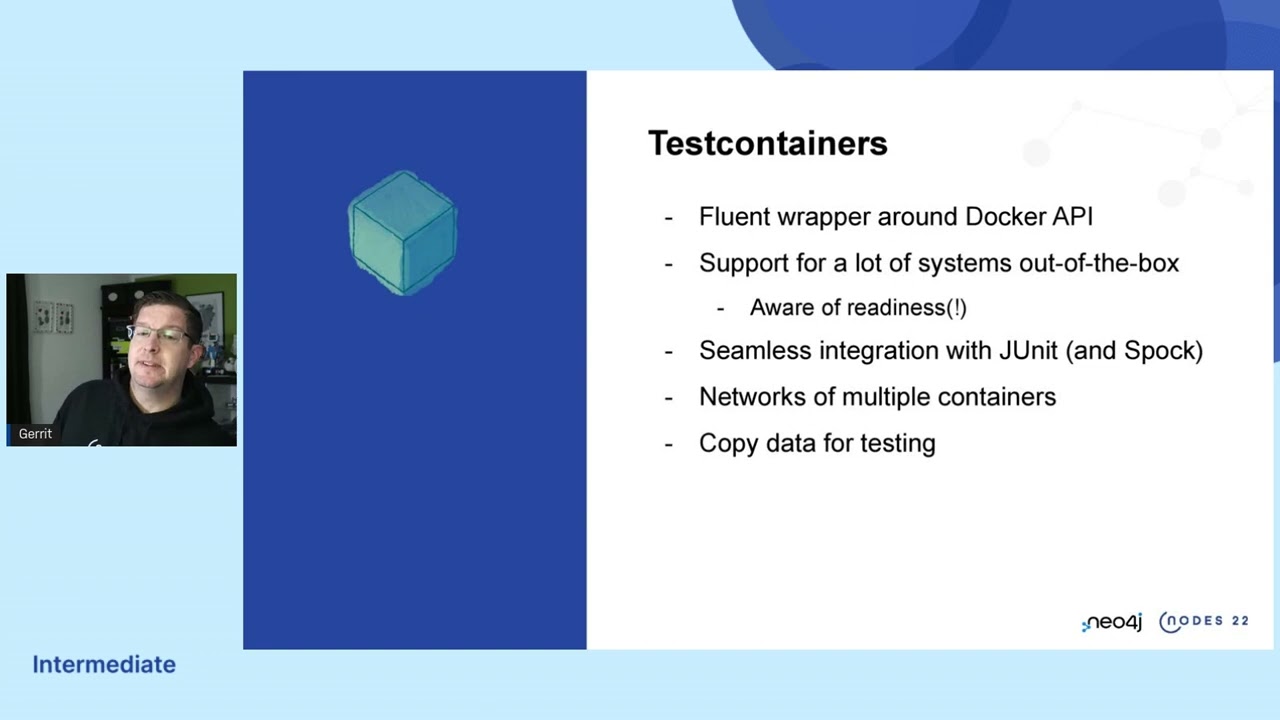 Gerrit

Testcontainers

- Fluent wrapper around Docker API
- Support for a lot of systems out-of-the-box
  - Aware of readiness(!)
- Seamless integration with JUnit (and Spock)
- Networks of multiple containers
- Copy data for testing

neo4j NODES 22

Intermediate